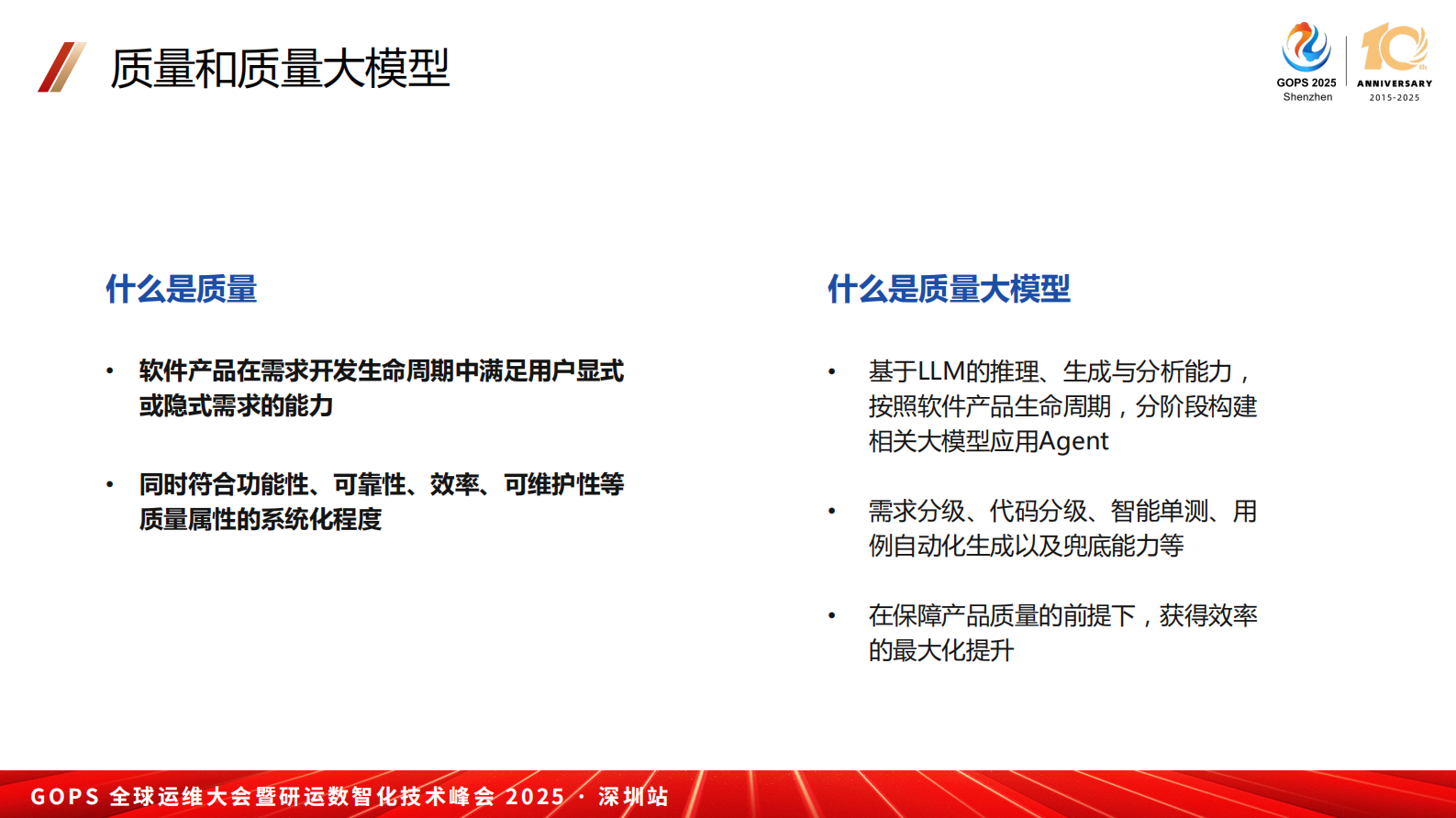 质量和质量大模型

GOPS 2025
Shenzhen

10th
ANNIVERSARY
2015-2025

什么是质量

• 软件产品在需求开发生命周期中满足用户显式或隐式需求的能力

• 同时符合功能性、可靠性、效率、可维护性等质量属性的系统化程度

什么是质量大模型

• 基于LLM的推理、生成与分析能力，按照软件产品生命周期，分阶段构建相关大模型应用Agent

• 需求分级、代码分级、智能单测、用例自动化生成以及兜底能力等

• 在保障产品质量的前提下，获得效率的最大化提升

GOPS 全球运维大会暨研运数智化技术峰会 2025 · 深圳站